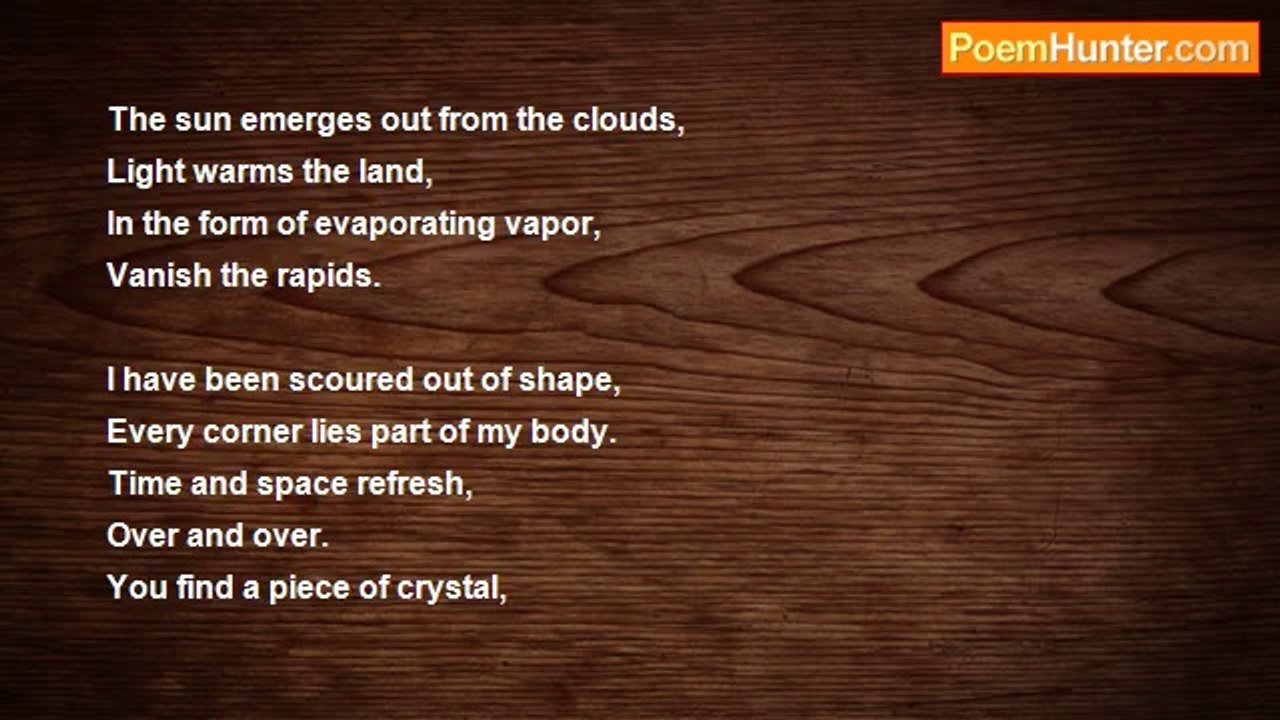 PoemHunter.com

The sun emerges out from the clouds,
Light warms the land,
In the form of evaporating vapor,
Vanish the rapids.

I have been scoured out of shape,
Every corner lies part of my body.
Time and space refresh,
Over and over.
You find a piece of crystal,